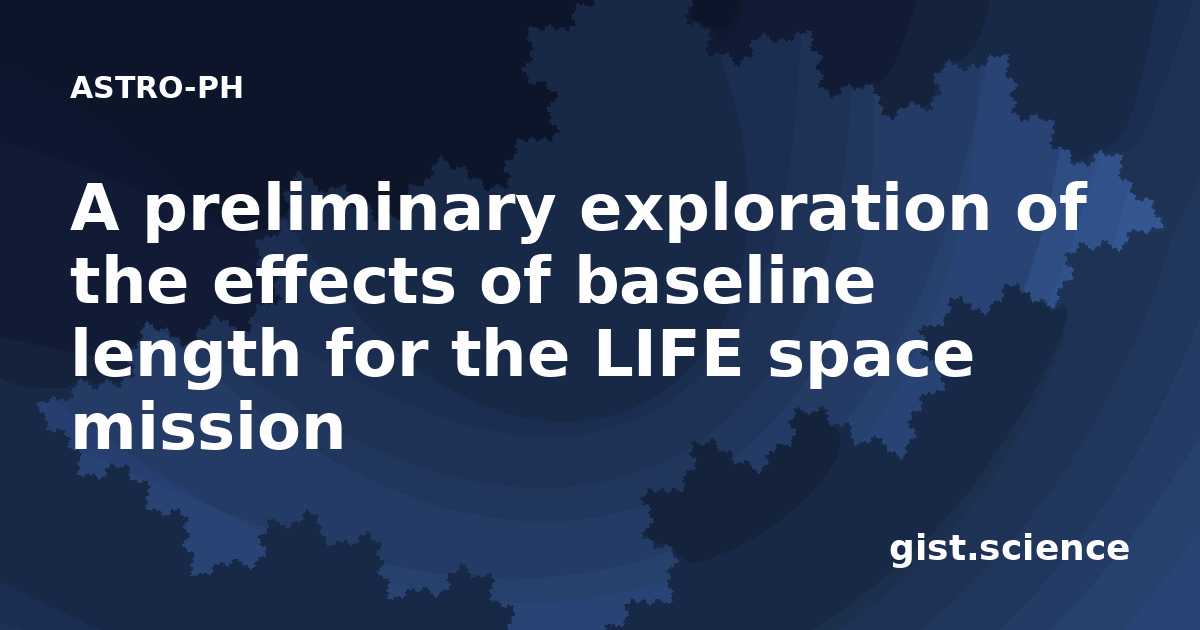 ASTRO-PH

A preliminary exploration of the effects of baseline length for the LIFE space mission

gist.science